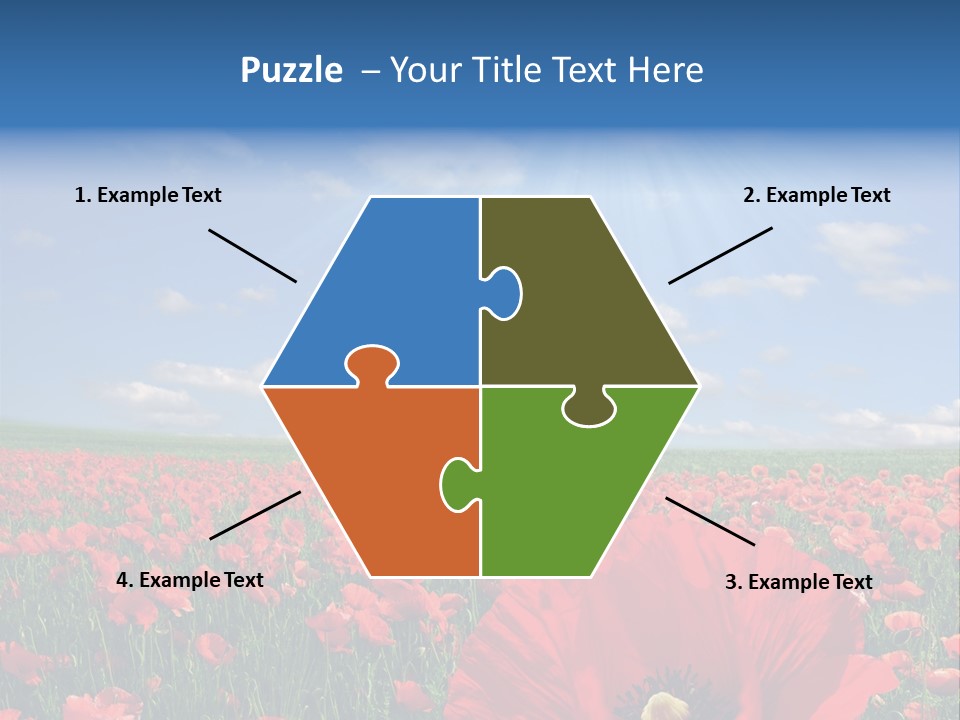 Puzzle – Your Title Text Here

1. Example Text

2. Example Text

4. Example Text

3. Example Text